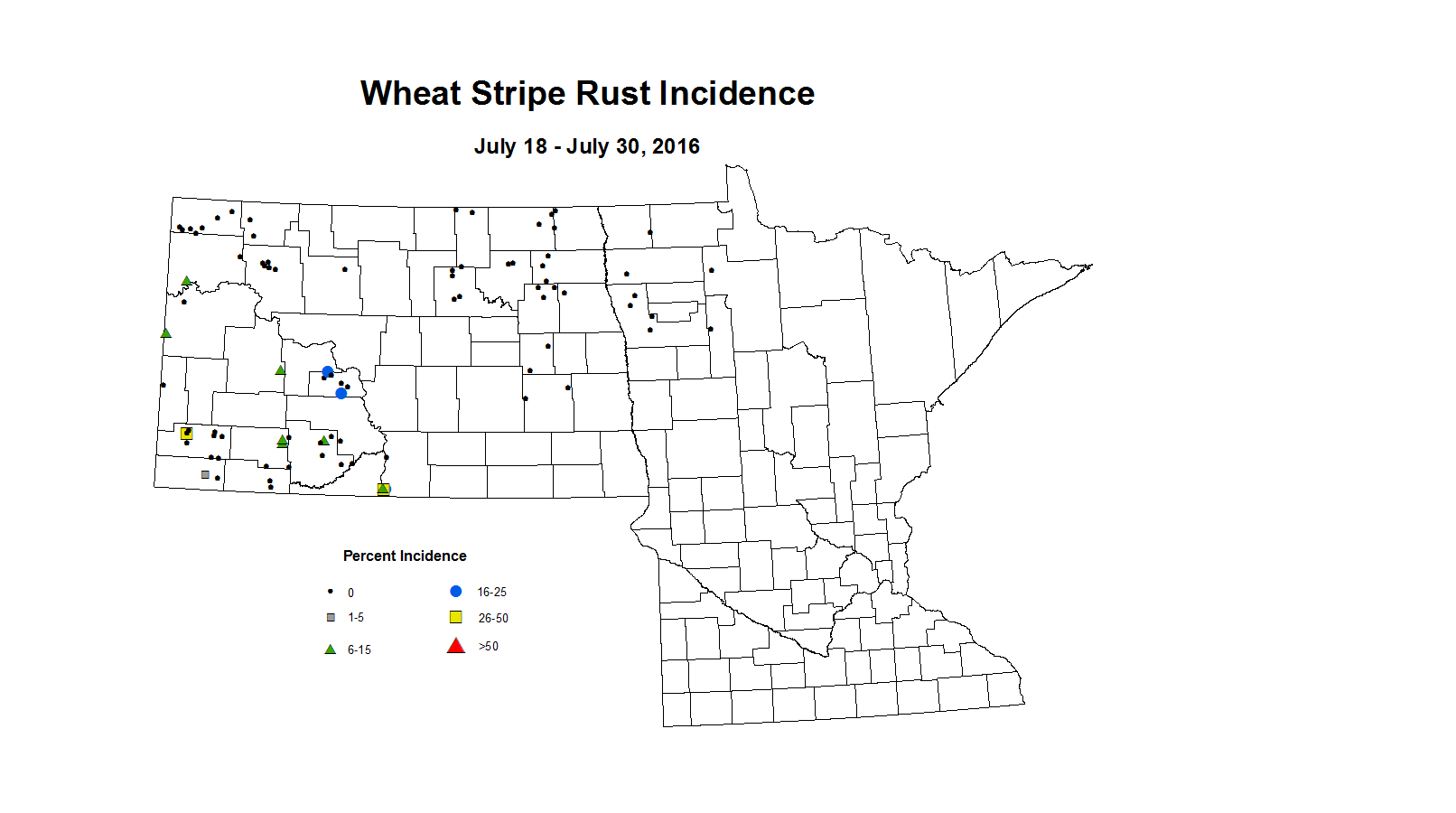 Wheat Stripe Rust Incidence

July 18 - July 30, 2016

Percent Incidence

0
1-5
6-15
16-25
26-50
>50